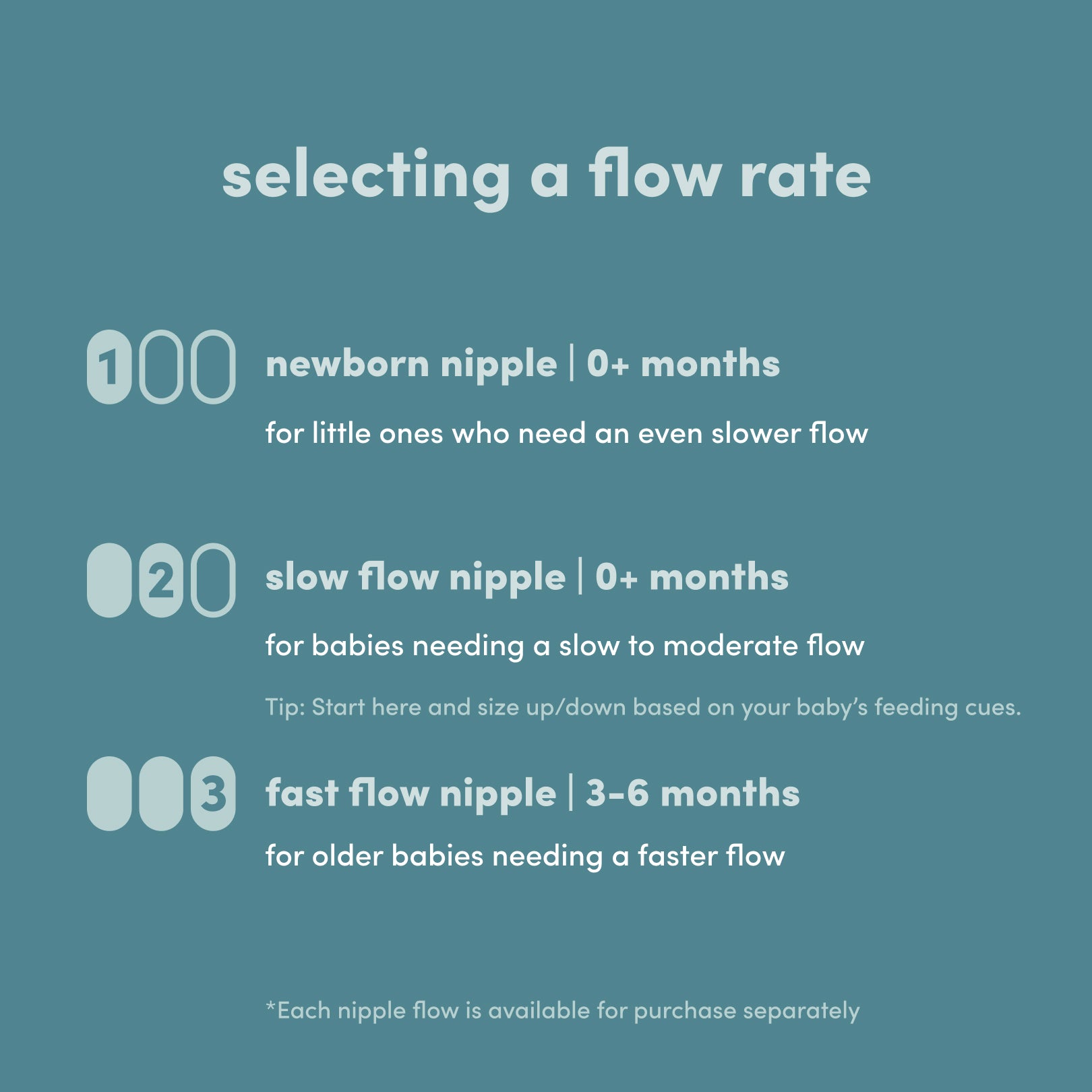 selecting a flow rate

1

newborn nipple | 0+ months

for little ones who need an even slower flow

2

slow flow nipple | 0+ months

for babies needing a slow to moderate flow

Tip: Start here and size up/down based on your baby's feeding cues.

3

fast flow nipple | 3-6 months

for older babies needing a faster flow

*Each nipple flow is available for purchase separately